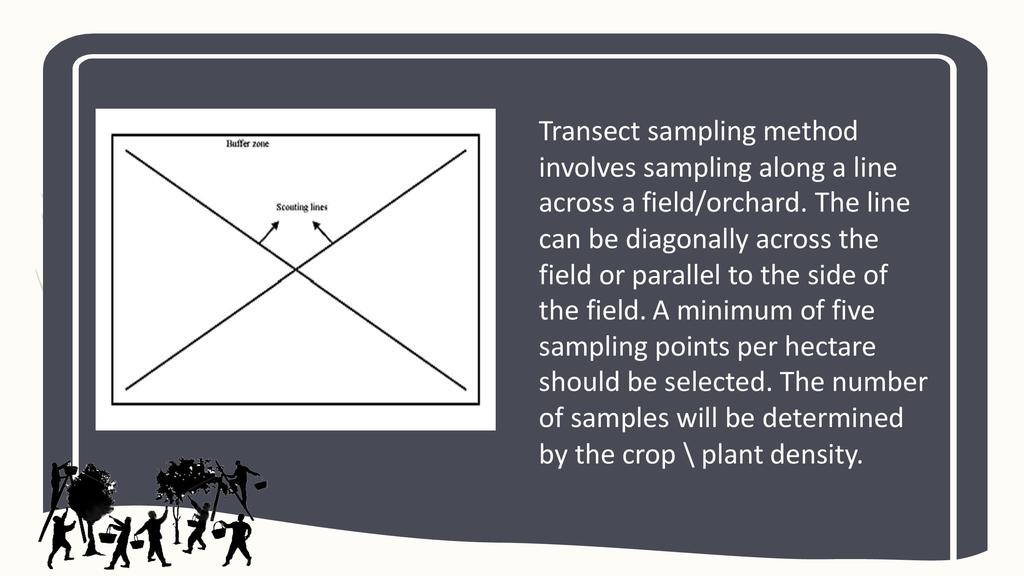 Buffer zone

Scouting lines

Transect sampling method involves sampling along a line across a field/orchard. The line can be diagonally across the field or parallel to the side of the field. A minimum of five sampling points per hectare should be selected. The number of samples will be determined by the crop \ plant density.